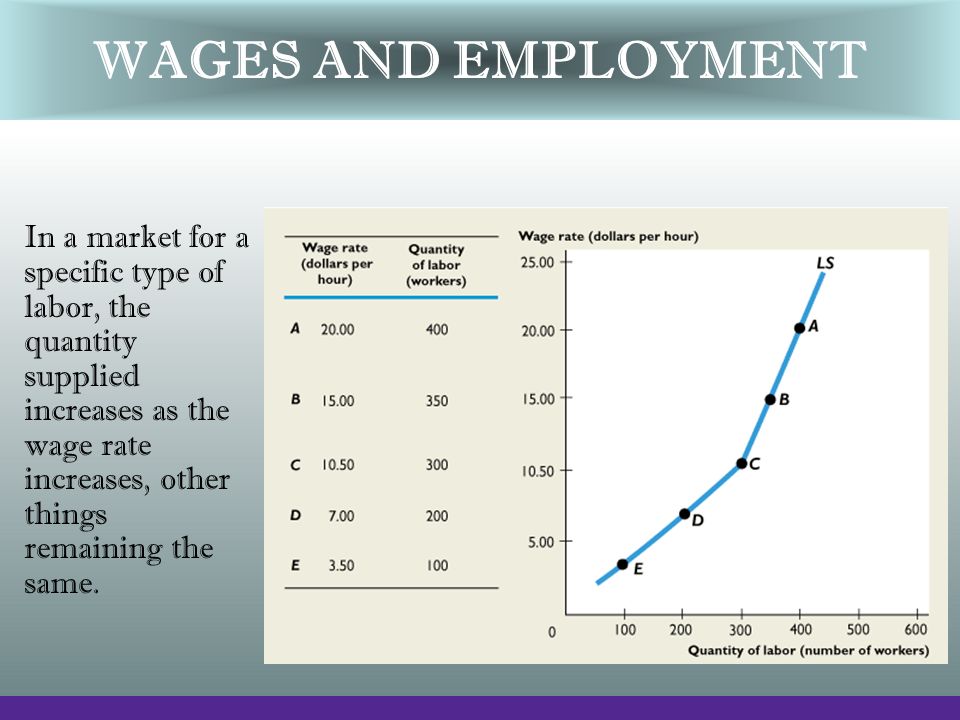 WAGES AND EMPLOYMENT

In a market for a specific type of labor, the quantity supplied increases as the wage rate increases, other things remaining the same.

| | Wage rate (dollars per hour) | Quantity of labor (workers) |
|---|---|---|
| A | 20.00 | 400 |
| B | 15.00 | 350 |
| C | 10.50 | 300 |
| D | 7.00 | 200 |
| E | 3.50 | 100 |

Wage rate (dollars per hour)
25.00
20.00
15.00
10.50
5.00
0
LS
A
B
C
D
E
100 200 300 400 500 600
Quantity of labor (number of workers)